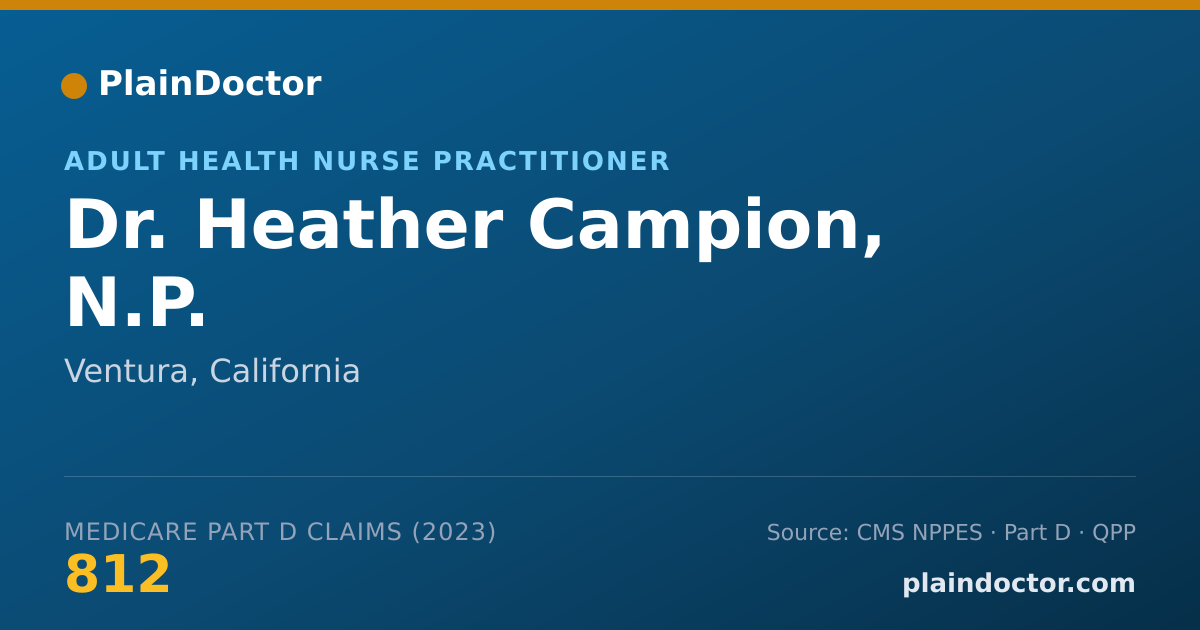 PlainDoctor

ADULT HEALTH NURSE PRACTITIONER

Dr. Heather Campion, N.P.

Ventura, California

MEDICARE PART D CLAIMS (2023)

812

Source: CMS NPPES · Part D · QPP

plaindoctor.com